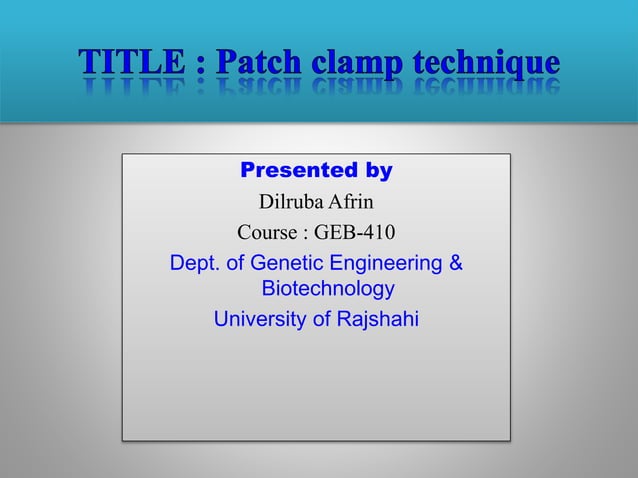 TITLE : Patch clamp technique

Presented by

Dilruba Afrin

Course : GEB-410

Dept. of Genetic Engineering & Biotechnology

University of Rajshahi